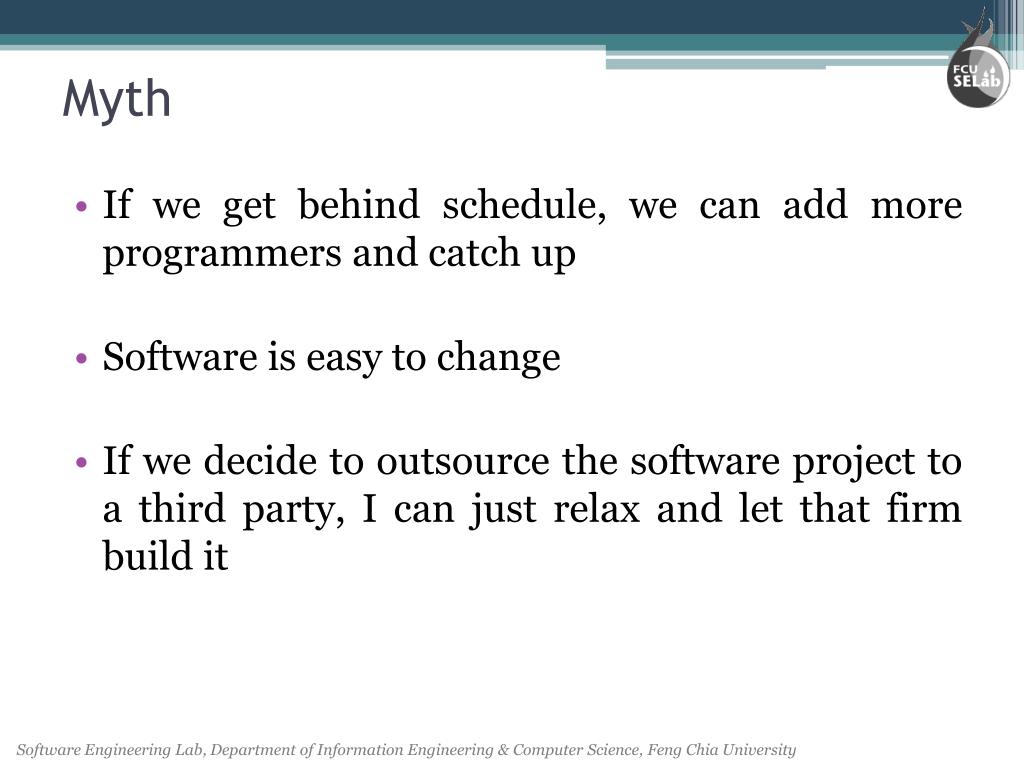 FCU SELab

Myth

• If we get behind schedule, we can add more programmers and catch up

• Software is easy to change

• If we decide to outsource the software project to a third party, I can just relax and let that firm build it

Software Engineering Lab, Department of Information Engineering & Computer Science, Feng Chia University